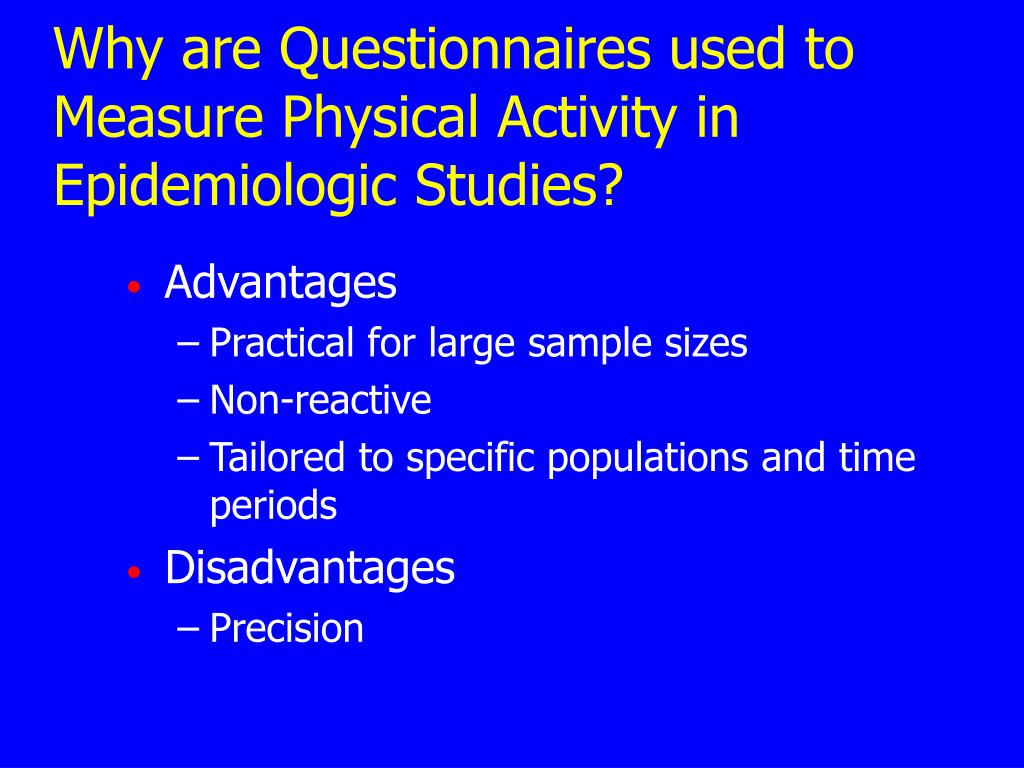 Why are Questionnaires used to Measure Physical Activity in Epidemiologic Studies?

• Advantages
– Practical for large sample sizes
– Non-reactive
– Tailored to specific populations and time periods
• Disadvantages
– Precision